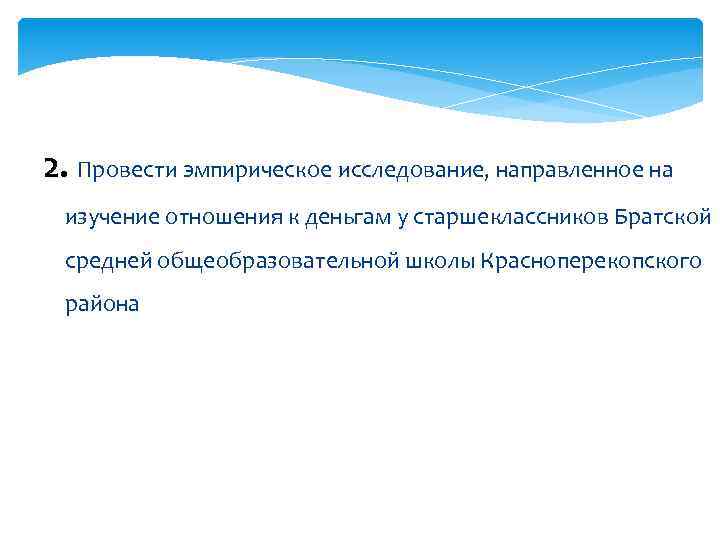 2. Провести эмпирическое исследование, направленное на изучение отношения к деньгам у старшеклассников Братской средней общеобразовательной школы Красноперекопского района